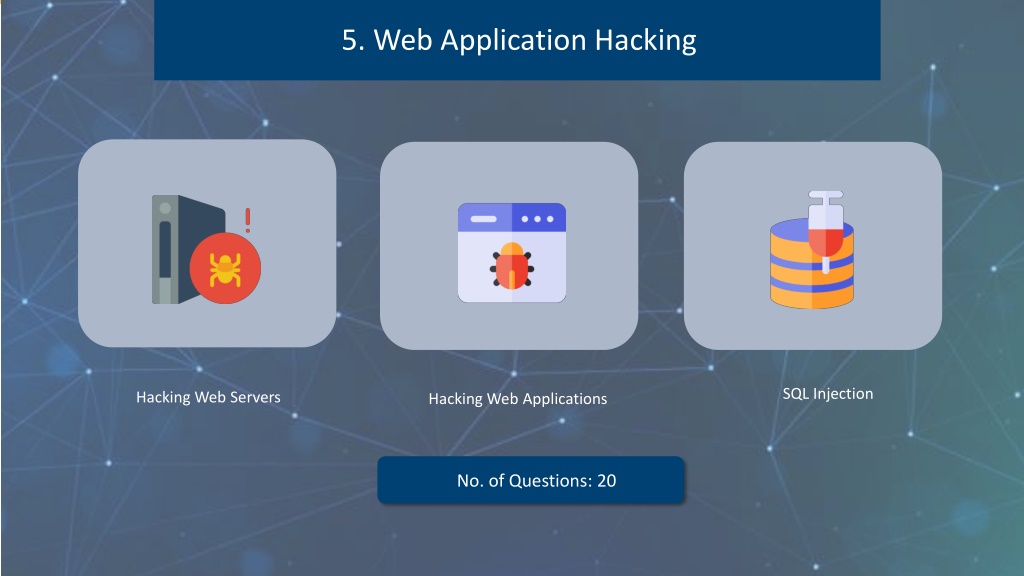 5. Web Application Hacking

Hacking Web Servers

Hacking Web Applications

SQL Injection

No. of Questions: 20